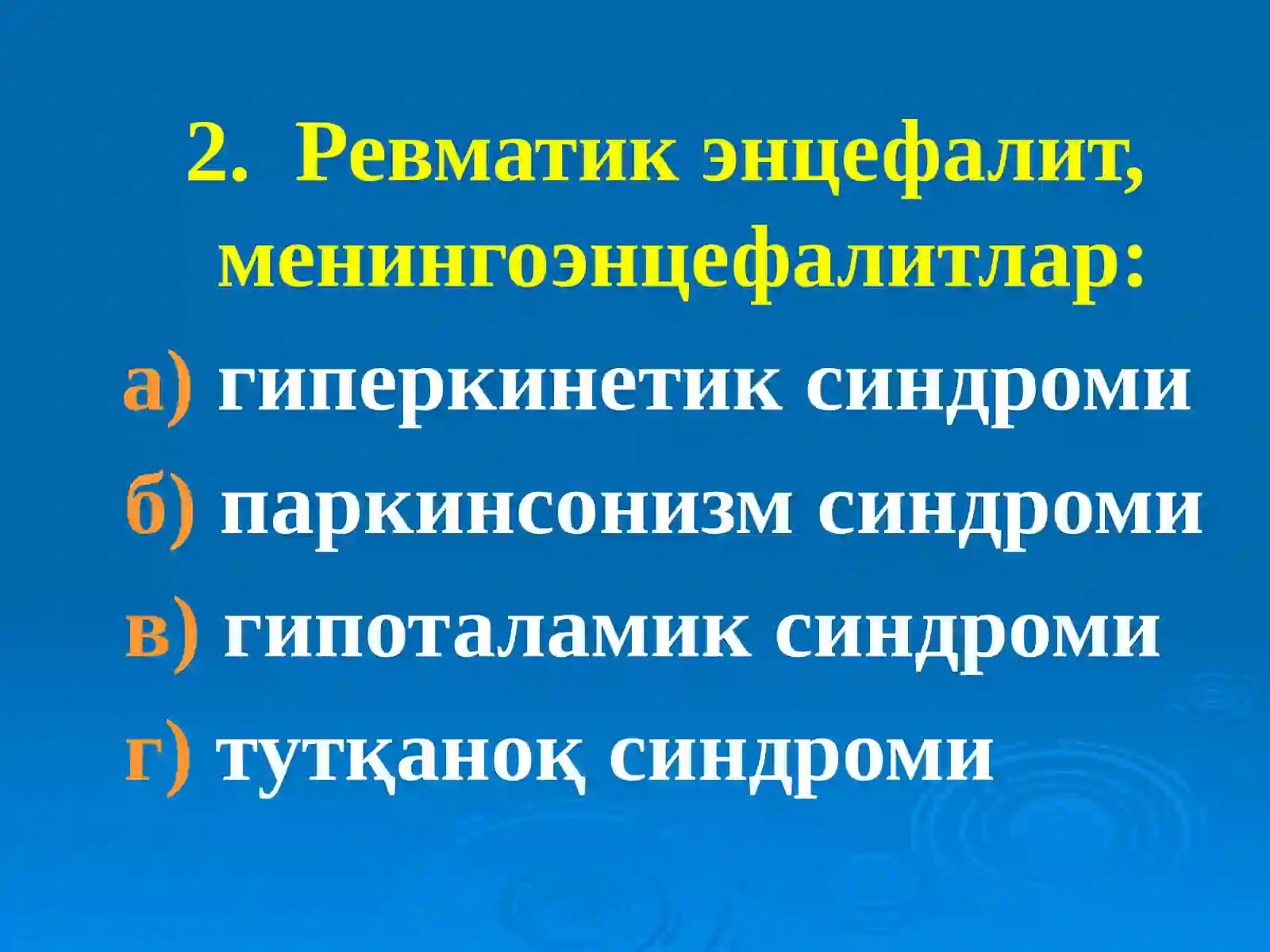 2. Ревматик энцефалит, менингоэнцефалитлар:

а) гиперкинетик синдроми

б) паркинсонизм синдроми

в) гипоталамик синдроми

г) тутқаноқ синдроми